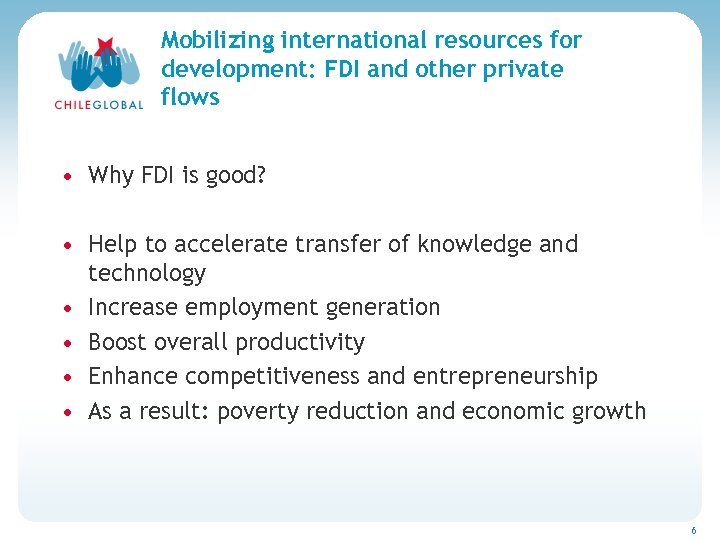 CHILEGLOBAL

Mobilizing international resources for development: FDI and other private flows

• Why FDI is good?

• Help to accelerate transfer of knowledge and technology
• Increase employment generation
• Boost overall productivity
• Enhance competitiveness and entrepreneurship
• As a result: poverty reduction and economic growth

6